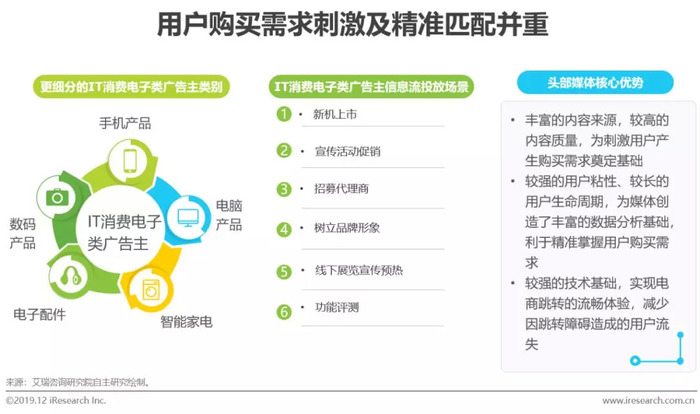 用户购买需求刺激及精准匹配并重

更细分的IT消费电子类广告主类别

手机产品

电脑产品

智能家电

电子配件

数码产品

IT消费电子类广告主

IT消费电子类广告主信息流投放场景

1 • 新机上市

2 • 宣传活动促销

3 • 招募代理商

4 • 树立品牌形象

5 • 线下展览宣传预热

6 • 功能评测

头部媒体核心优势

• 丰富的内容来源，较高的内容质量，为刺激用户产生购买需求奠定基础

• 较强的用户粘性、较长的用户生命周期，为媒体创造了丰富的数据分析基础，利于精准掌握用户购买需求

• 较强的技术基础，实现电商跳转的流畅体验，减少因跳转障碍造成的用户流失

来源：艾瑞咨询研究院自主研究绘制。

©2019.12 iResearch Inc.

www.iresearch.com.cn